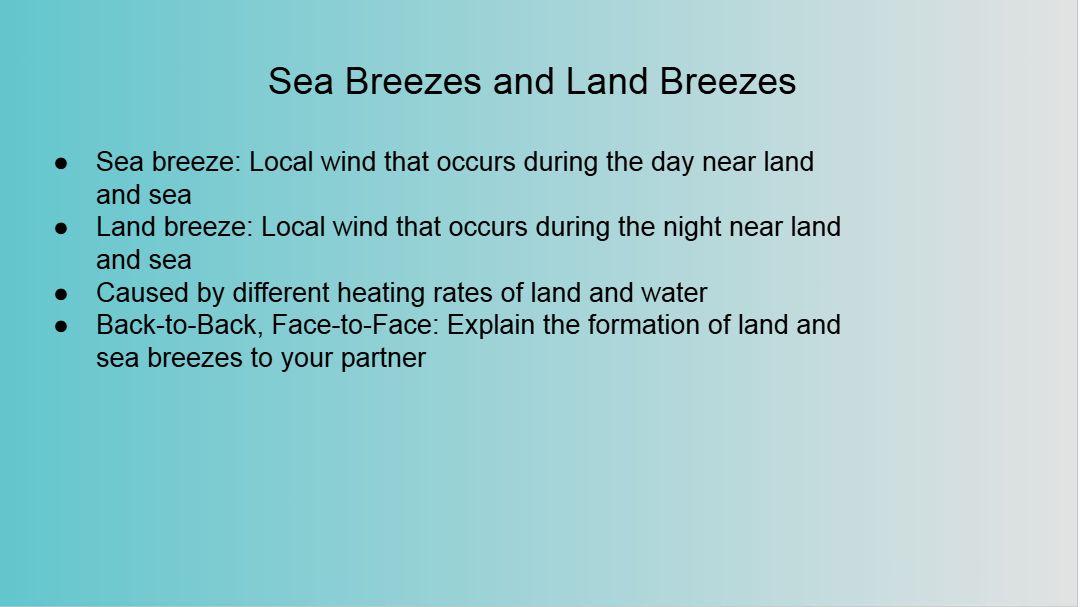 Sea Breezes and Land Breezes

● Sea breeze: Local wind that occurs during the day near land and sea
● Land breeze: Local wind that occurs during the night near land and sea
● Caused by different heating rates of land and water
● Back-to-Back, Face-to-Face: Explain the formation of land and sea breezes to your partner